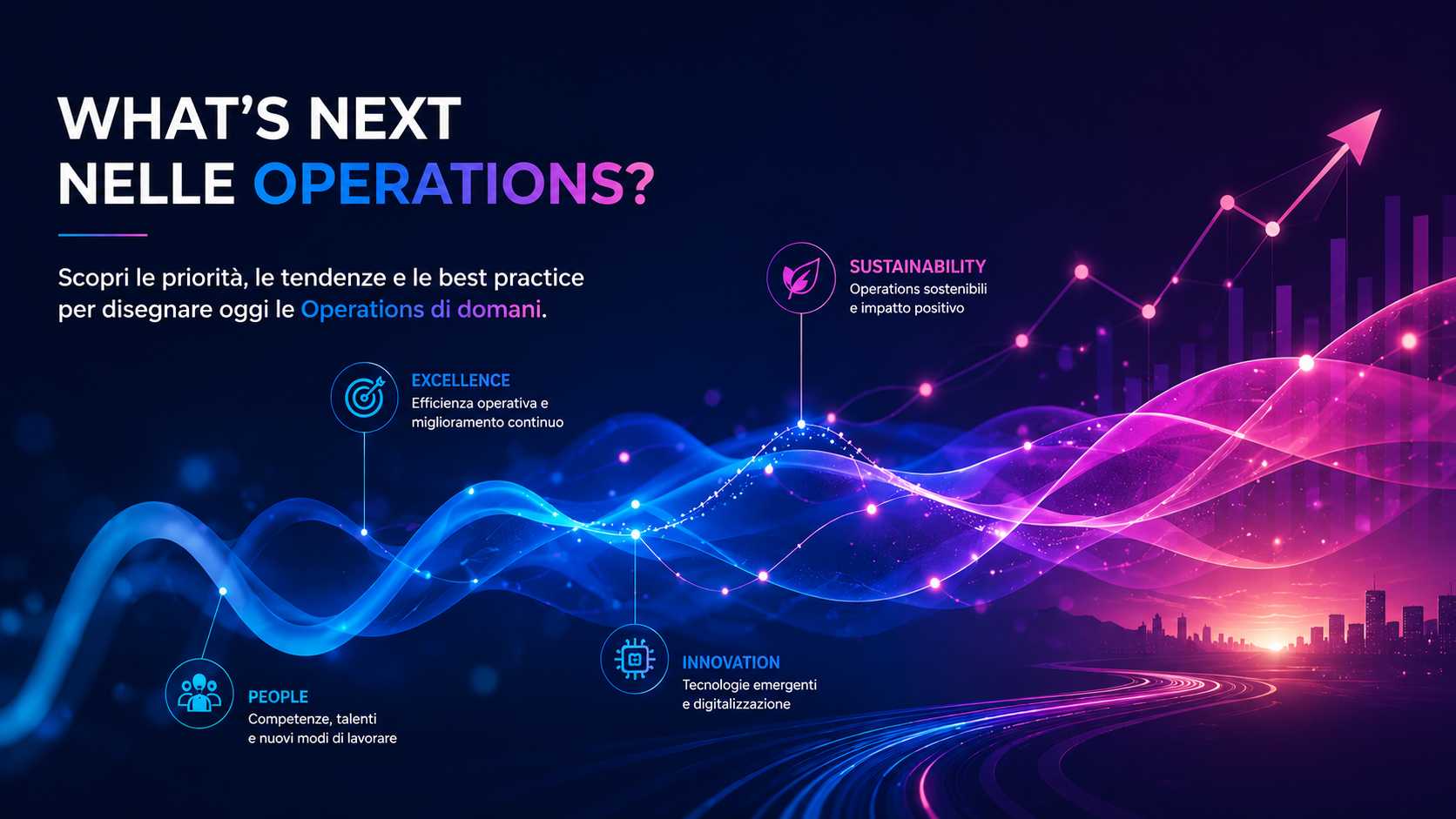 WHAT'S NEXT
NELLE OPERATIONS?

Scopri le priorità, le tendenze e le best practice per disegnare oggi le Operations di domani.

SUSTAINABILITY
Operations sostenibili e impatto positivo

EXCELLENCE
Efficienza operativa e miglioramento continuo

INNOVATION
Tecnologie emergenti e digitalizzazione

PEOPLE
Competenze, talenti e nuovi modi di lavorare